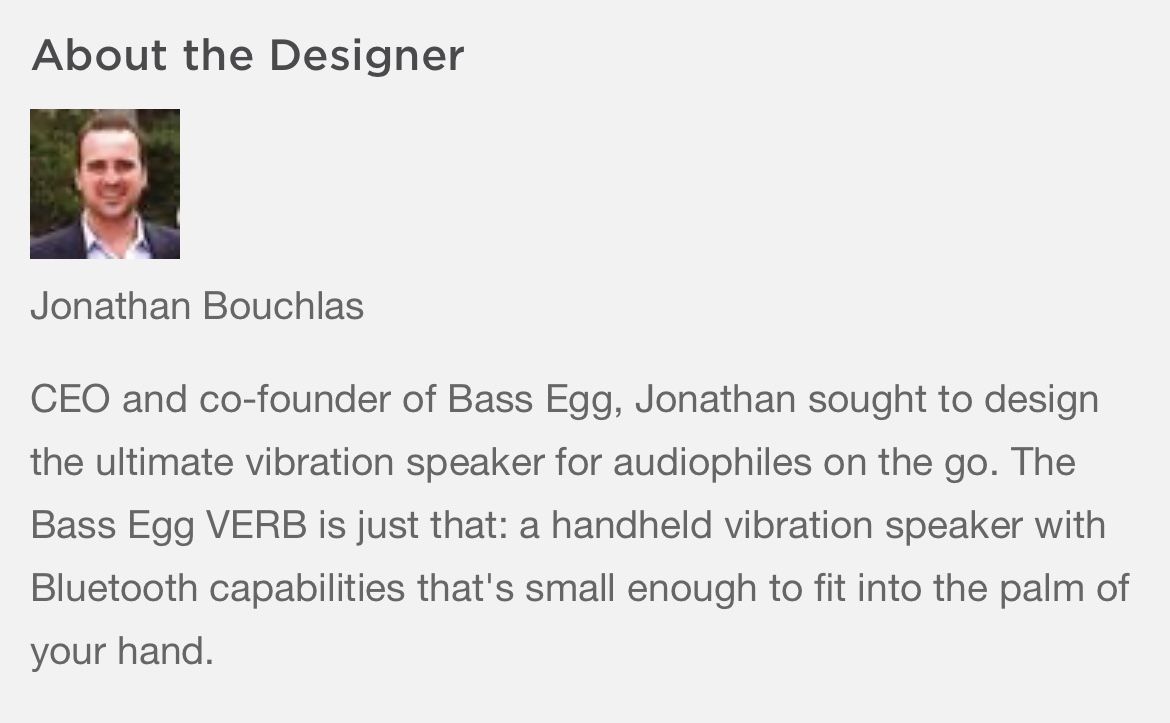 About the Designer

Jonathan Bouchlas

CEO and co-founder of Bass Egg, Jonathan sought to design the ultimate vibration speaker for audiophiles on the go. The Bass Egg VERB is just that: a handheld vibration speaker with Bluetooth capabilities that's small enough to fit into the palm of your hand.